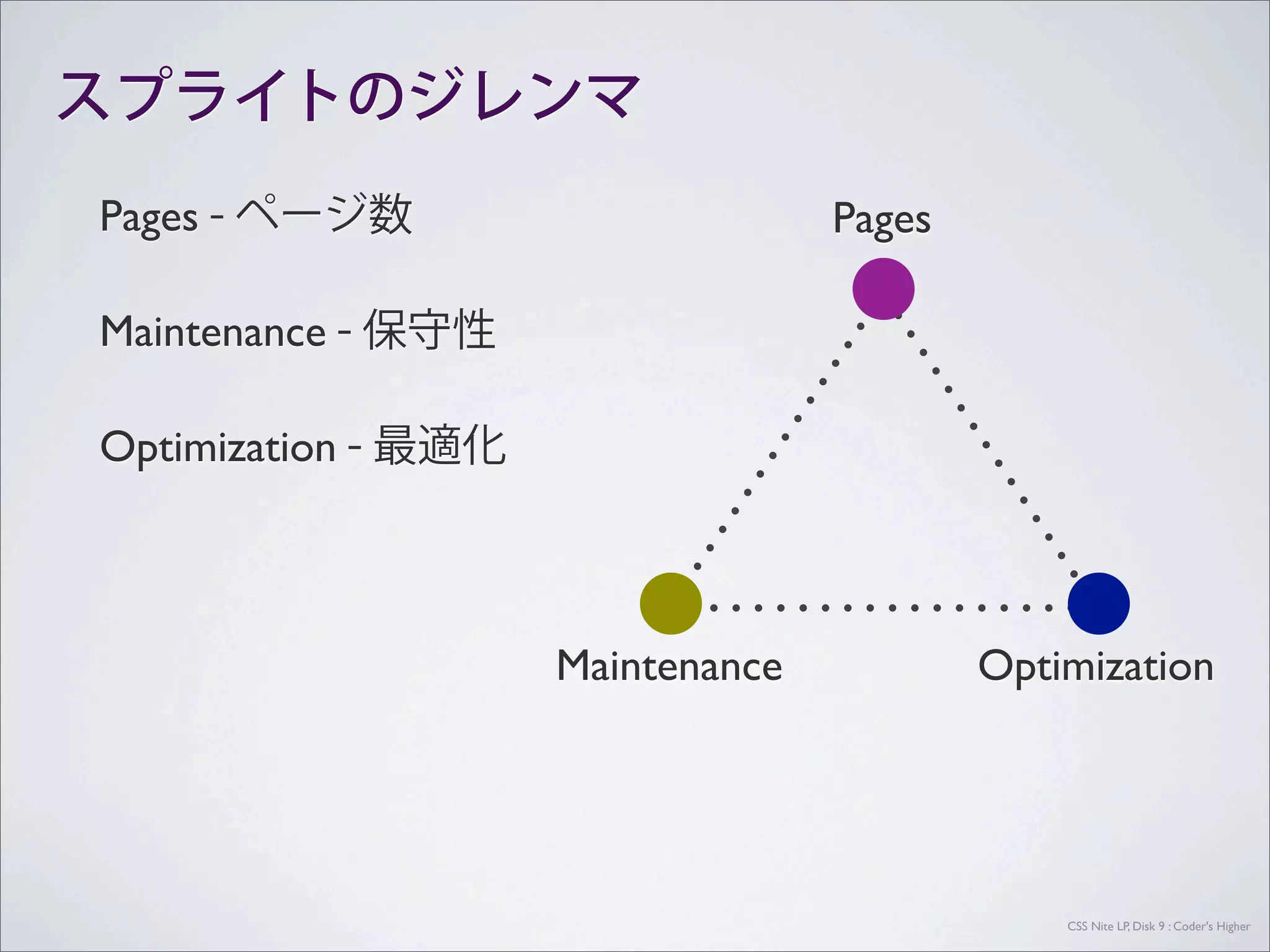 スプライトのジレンマ

Pages - ページ数

Maintenance - 保守性

Optimization - 最適化

Pages

Maintenance

Optimization

CSS Nite LP, Disk 9 : Coder's Higher